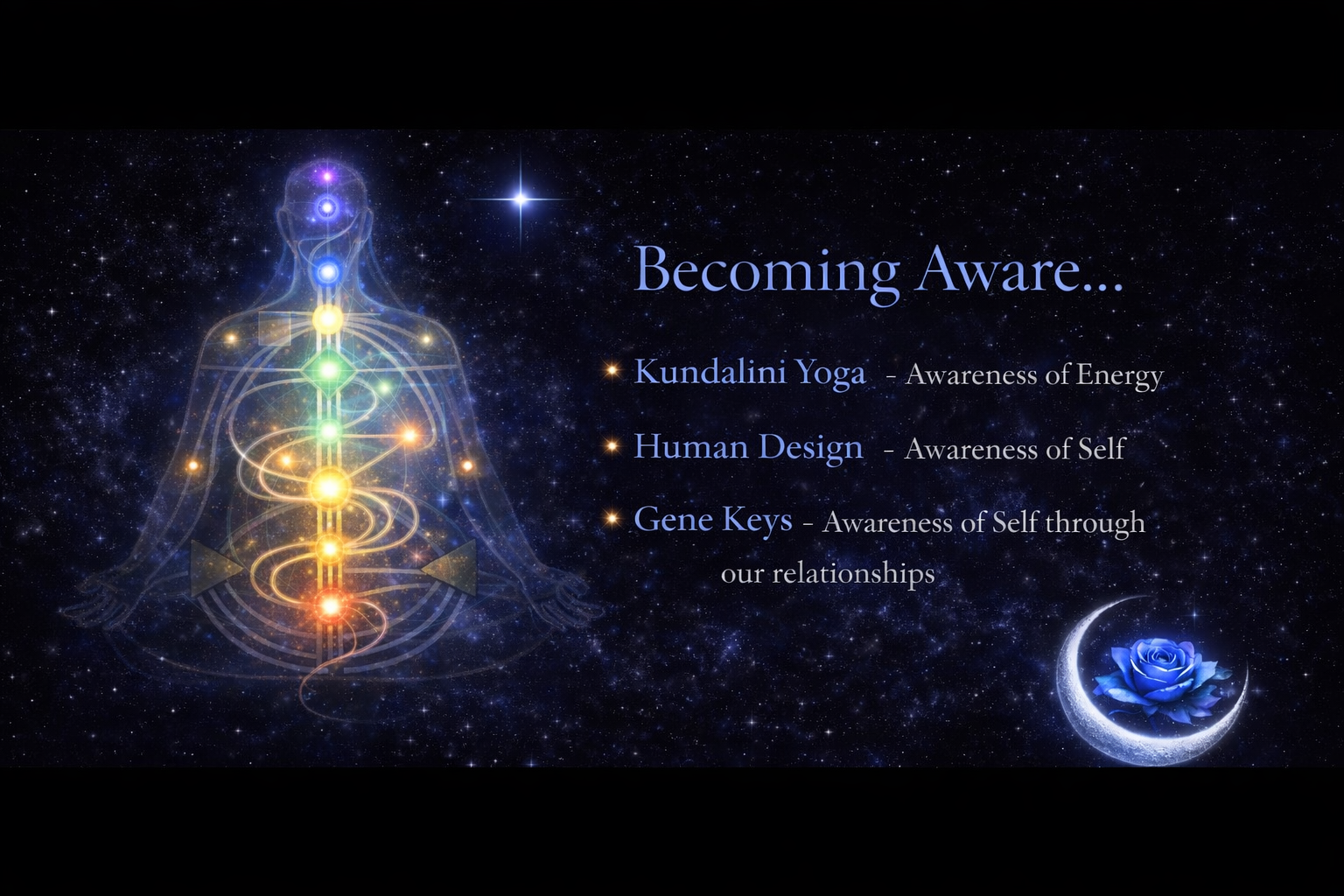 Becoming Aware...

Kundalini Yoga - Awareness of Energy

Human Design - Awareness of Self

Gene Keys - Awareness of Self through our relationships